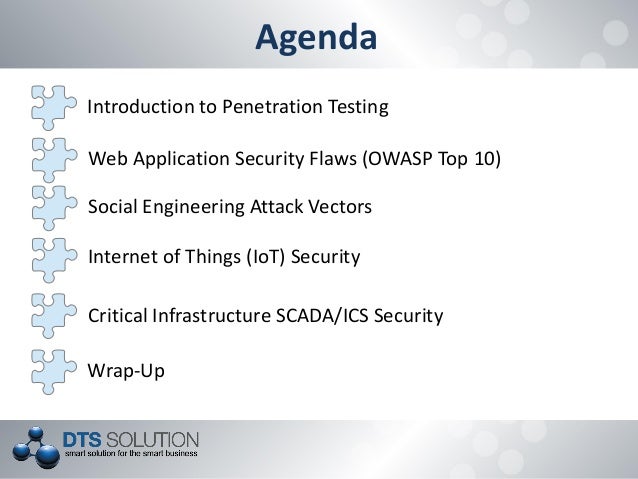 Agenda

Introduction to Penetration Testing

Web Application Security Flaws (OWASP Top 10)

Social Engineering Attack Vectors

Internet of Things (IoT) Security

Critical Infrastructure SCADA/ICS Security

Wrap-Up

DTS SOLUTION
smart solution for the smart business